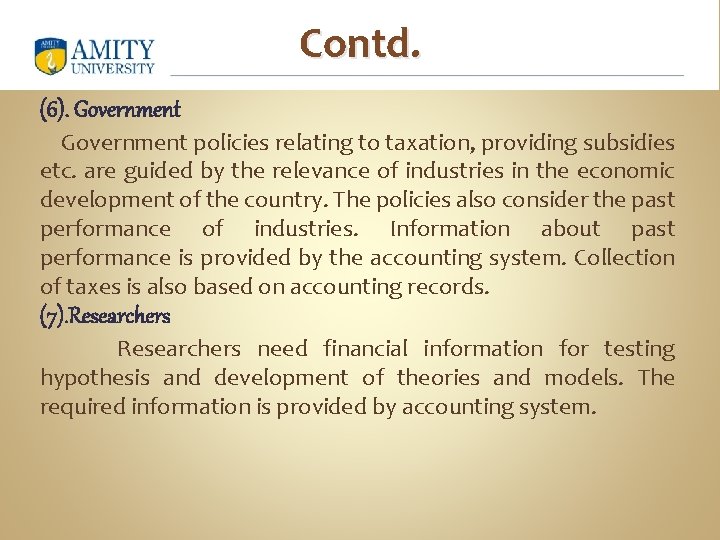 AMITY UNIVERSITY

Contd.

(6). Government

Government policies relating to taxation, providing subsidies etc. are guided by the relevance of industries in the economic development of the country. The policies also consider the past performance of industries. Information about past performance is provided by the accounting system. Collection of taxes is also based on accounting records.

(7).Researchers

Researchers need financial information for testing hypothesis and development of theories and models. The required information is provided by accounting system.